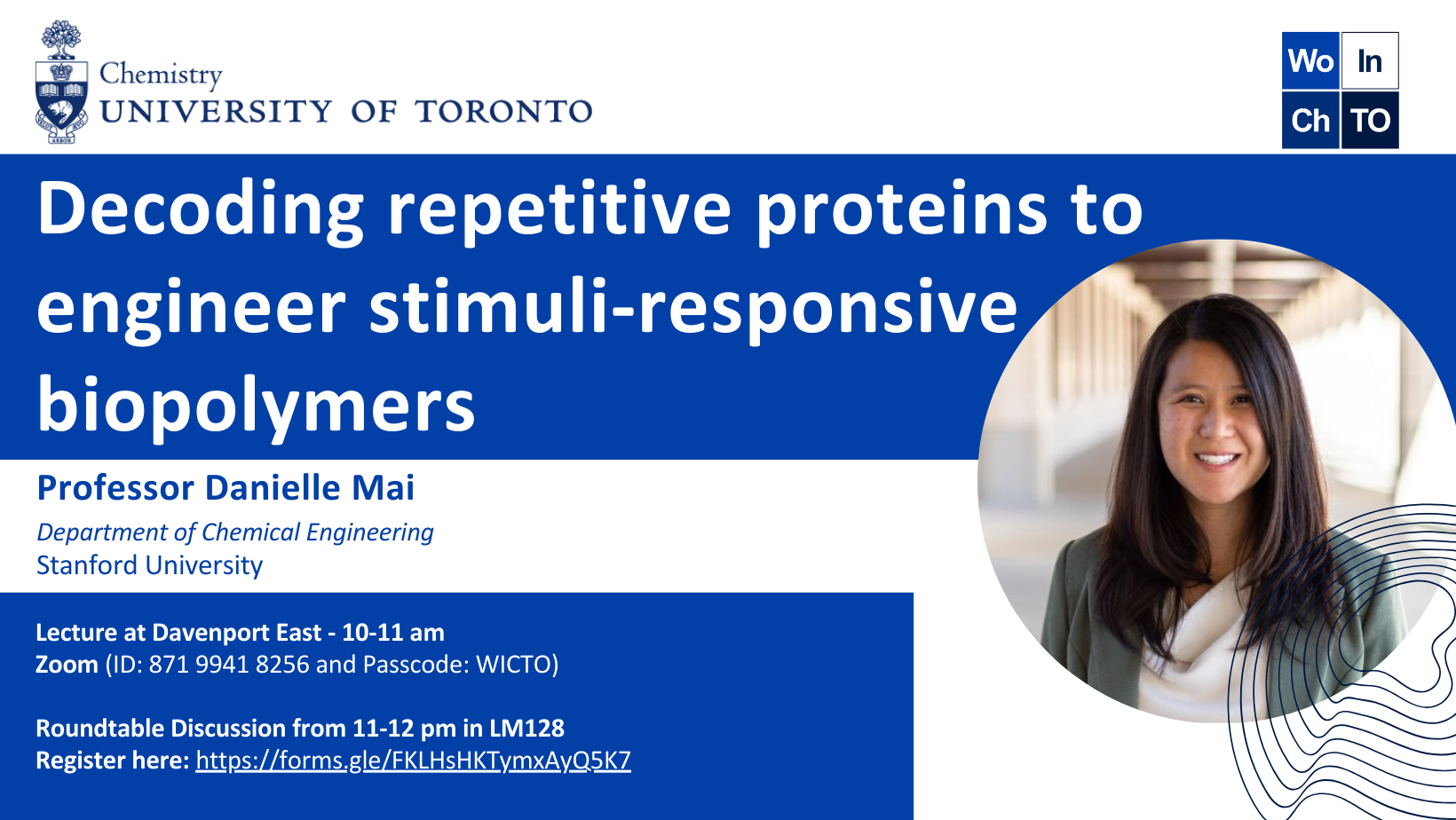 Chemistry
UNIVERSITY OF TORONTO

Wo In
Ch TO

Decoding repetitive proteins to engineer stimuli-responsive biopolymers

Professor Danielle Mai
Department of Chemical Engineering
Stanford University

Lecture at Davenport East - 10-11 am
Zoom (ID: 871 9941 8256 and Passcode: WICTO)

Roundtable Discussion from 11-12 pm in LM128
Register here: https://forms.gle/FKLHsHKTymxAyQ5K7